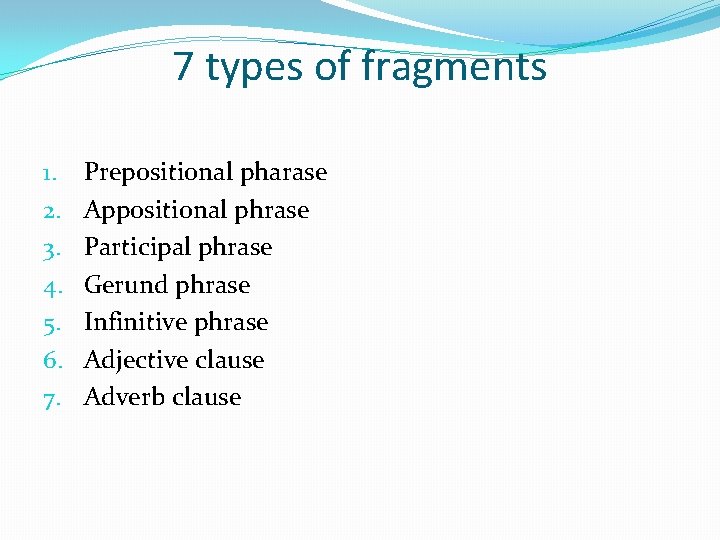 7 types of fragments

1. Prepositional pharase
2. Appositional phrase
3. Participal phrase
4. Gerund phrase
5. Infinitive phrase
6. Adjective clause
7. Adverb clause